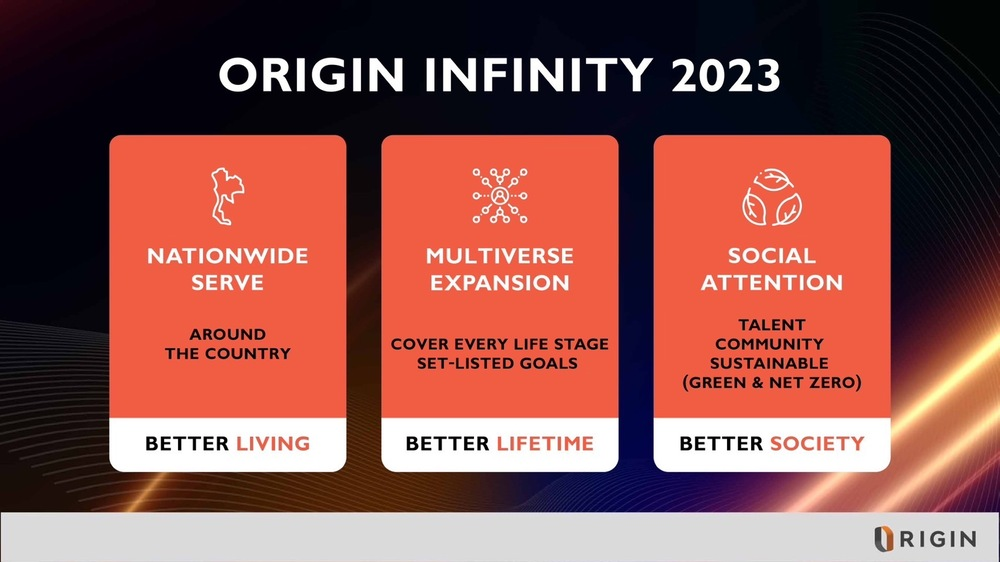 ORIGIN INFINITY 2023

NATIONWIDE SERVE

AROUND THE COUNTRY

BETTER LIVING

MULTIVERSE EXPANSION

COVER EVERY LIFE STAGE
SET-LISTED GOALS

BETTER LIFETIME

SOCIAL ATTENTION

TALENT
COMMUNITY
SUSTAINABLE
(GREEN & NET ZERO)

BETTER SOCIETY

ORIGIN